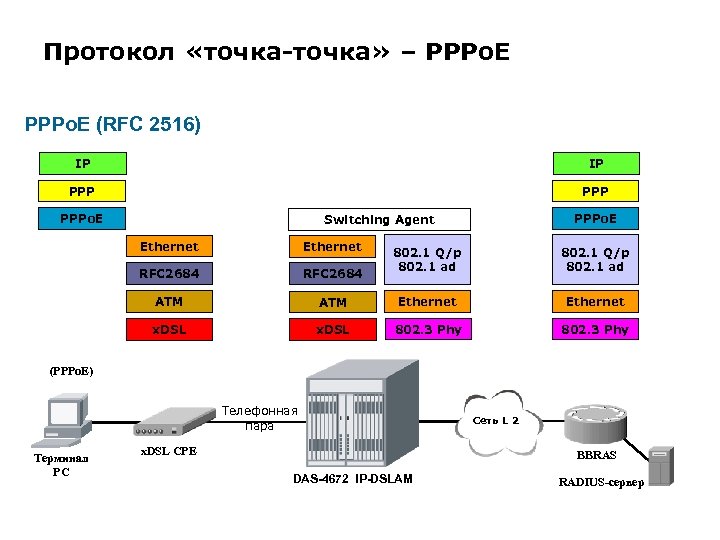 Протокол «точка-точка» – PPPoE

PPPoE (RFC 2516)

IP
PPP
PPPoE
Ethernet
RFC2684
ATM
xDSL

Switching Agent
Ethernet
RFC2684
ATM
xDSL
802.1 Q/p
802.1 ad
Ethernet
802.3 Phy

IP
PPP
PPPoE
802.1 Q/p
802.1 ad
Ethernet
802.3 Phy

(PPPoE)
Терминал PC
xDSL CPE
Телефонная пара
DAS-4672 IP-DSLAM
Сеть L 2
BBRAS
RADIUS-сервер